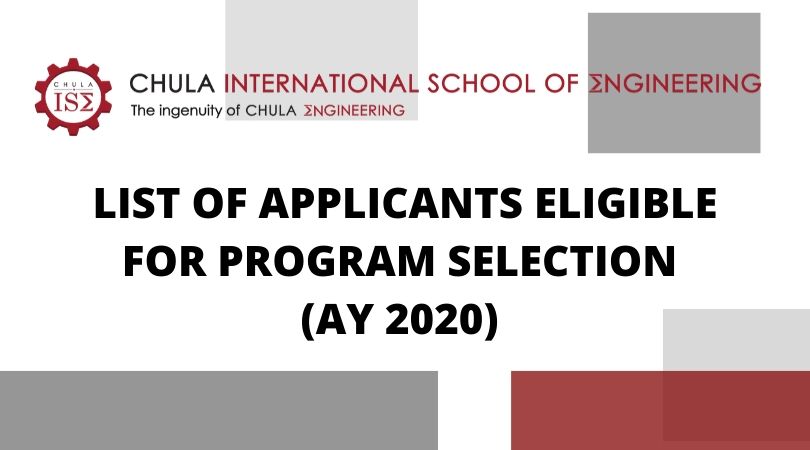 CHULA
ISΣ

CHULA INTERNATIONAL SCHOOL OF ΣNGINEERING
The ingenuity of CHULA ΣNGINEERING

LIST OF APPLICANTS ELIGIBLE FOR PROGRAM SELECTION (AY 2020)